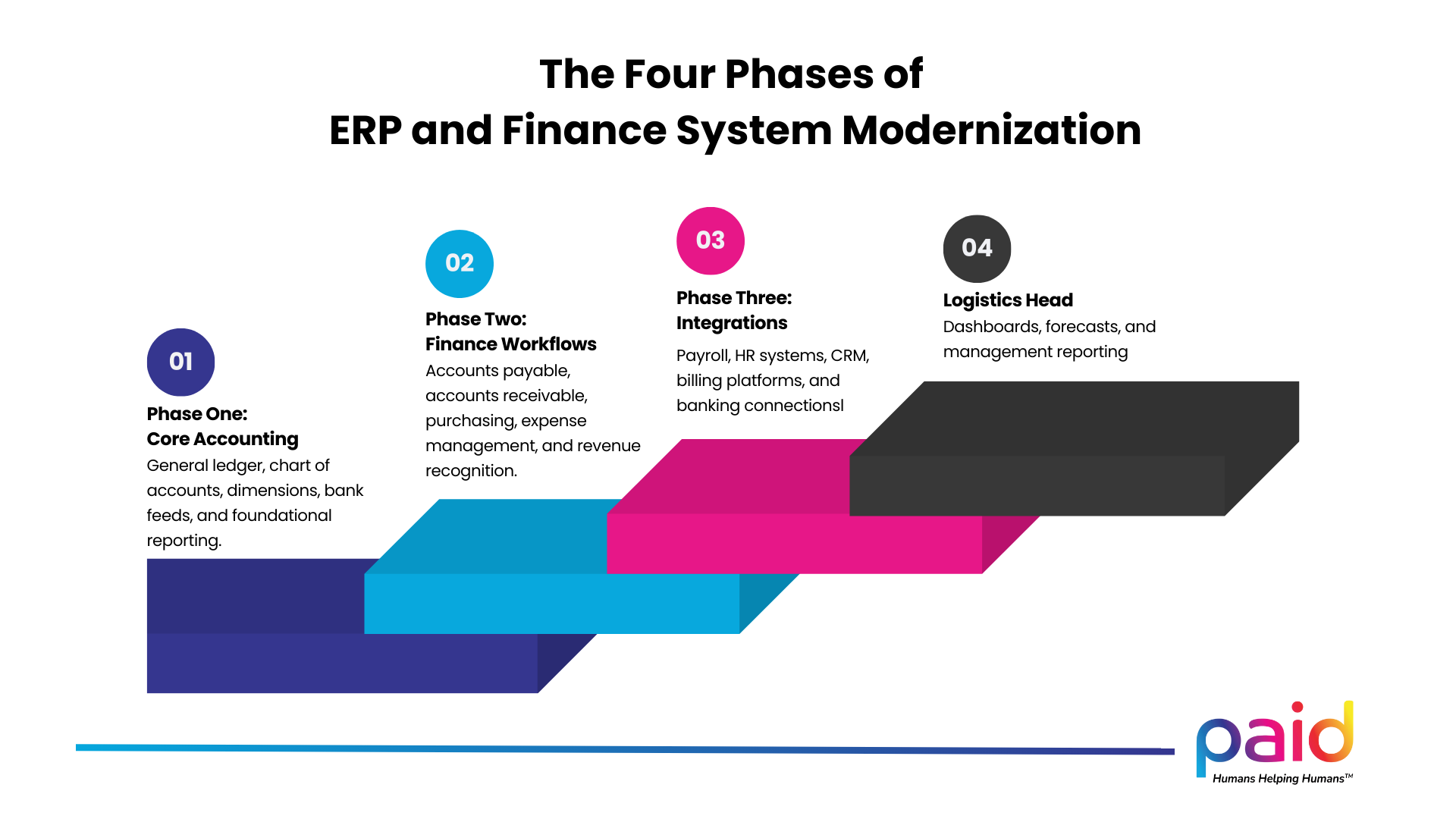 The Four Phases of
ERP and Finance System Modernization

01
Phase One:
Core Accounting
General ledger, chart of accounts, dimensions, bank feeds, and foundational reporting.

02
Phase Two:
Finance Workflows
Accounts payable, accounts receivable, purchasing, expense management, and revenue recognition.

03
Phase Three:
Integrations
Payroll, HR systems, CRM, billing platforms, and banking connectionsl

04
Logistics Head
Dashboards, forecasts, and management reporting

paid
Humans Helping Humans™